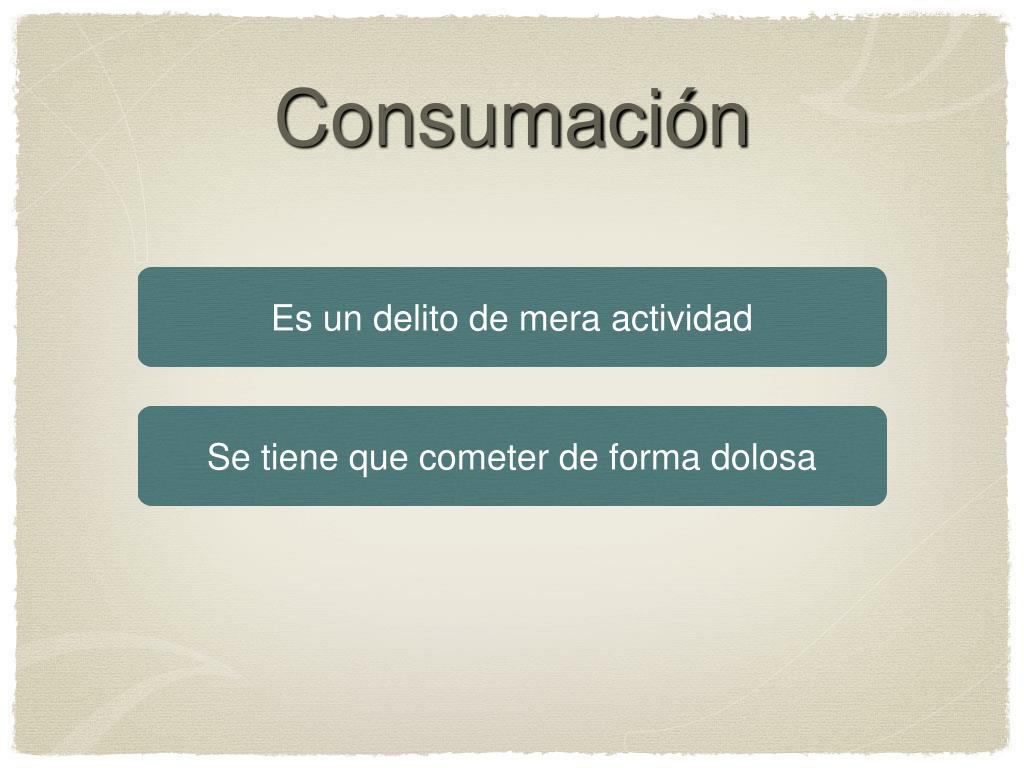 Consumación

Es un delito de mera actividad

Se tiene que cometer de forma dolosa